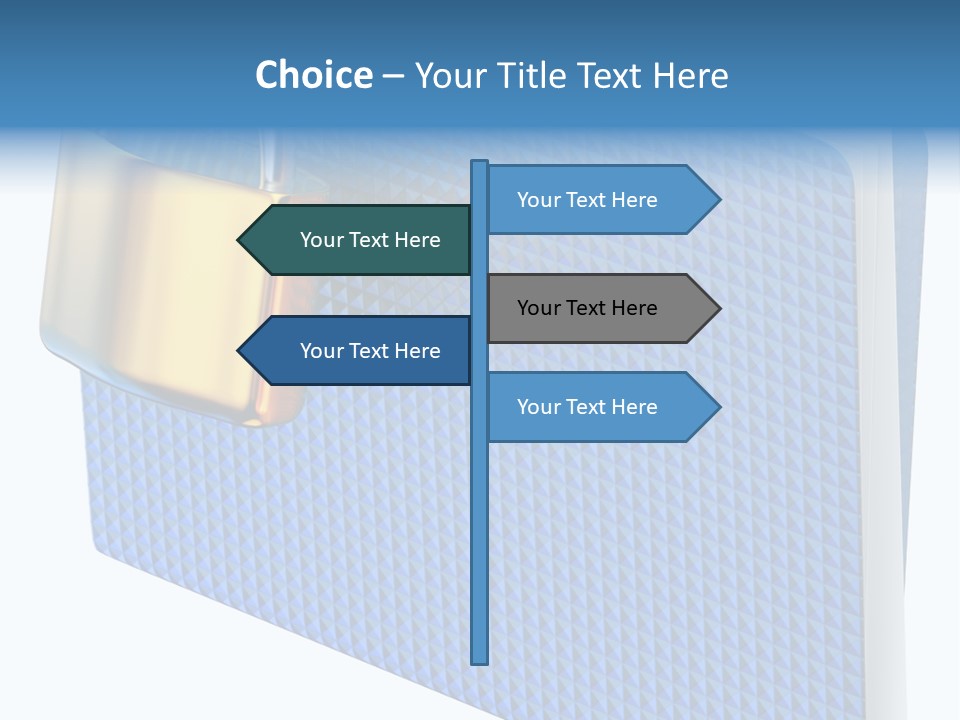 Choice – Your Title Text Here

Your Text Here

Your Text Here

Your Text Here

Your Text Here

Your Text Here